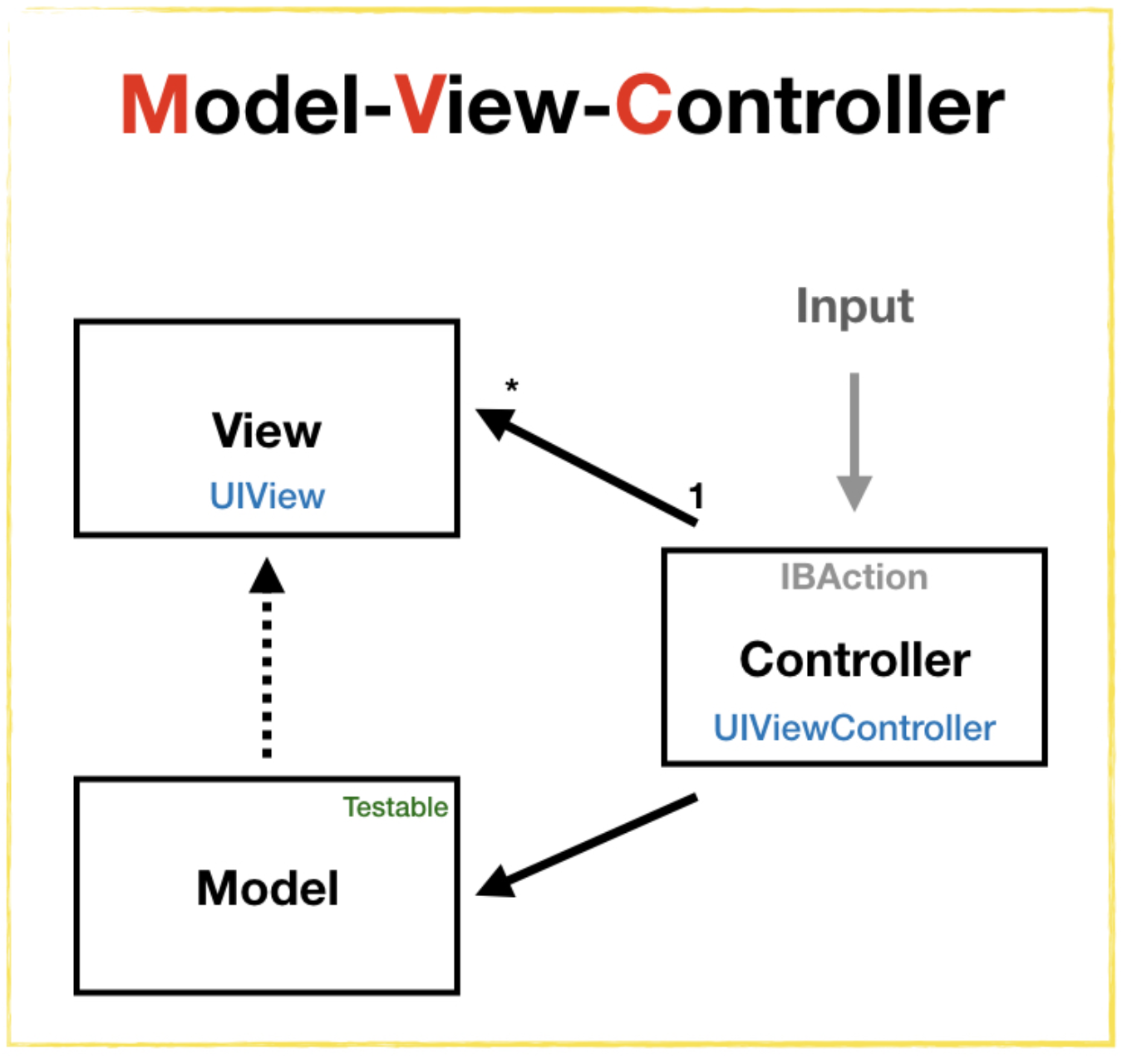 Model-View-Controller

Input

View
UIView

*

1

IBAction
Controller
UIViewController

Testable
Model